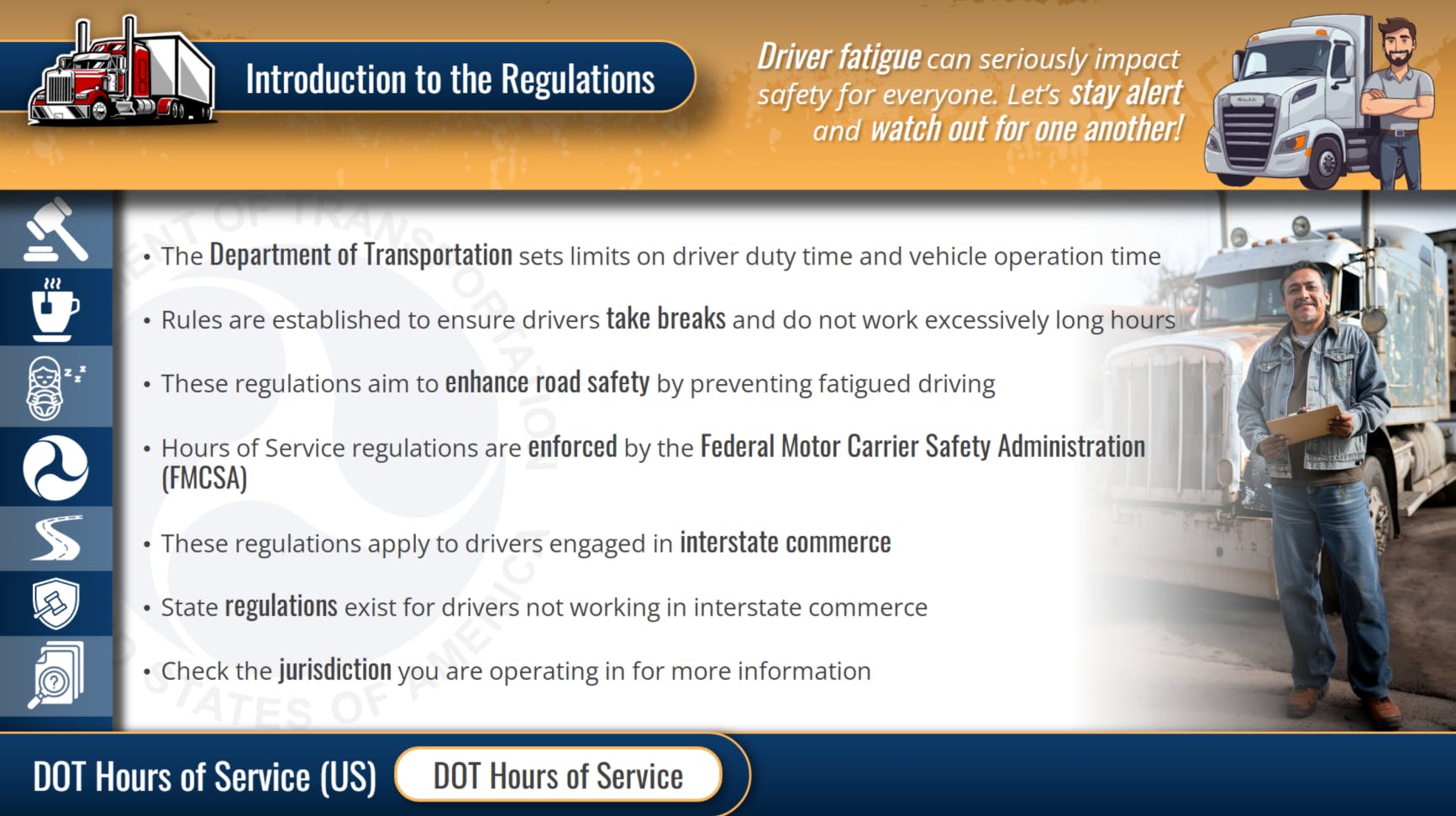 Introduction to the Regulations

Driver fatigue can seriously impact safety for everyone. Let's stay alert and watch out for one another!

• The Department of Transportation sets limits on driver duty time and vehicle operation time

• Rules are established to ensure drivers take breaks and do not work excessively long hours

• These regulations aim to enhance road safety by preventing fatigued driving

• Hours of Service regulations are enforced by the Federal Motor Carrier Safety Administration (FMCSA)

• These regulations apply to drivers engaged in interstate commerce

• State regulations exist for drivers not working in interstate commerce

• Check the jurisdiction you are operating in for more information

DOT Hours of Service (US)

DOT Hours of Service